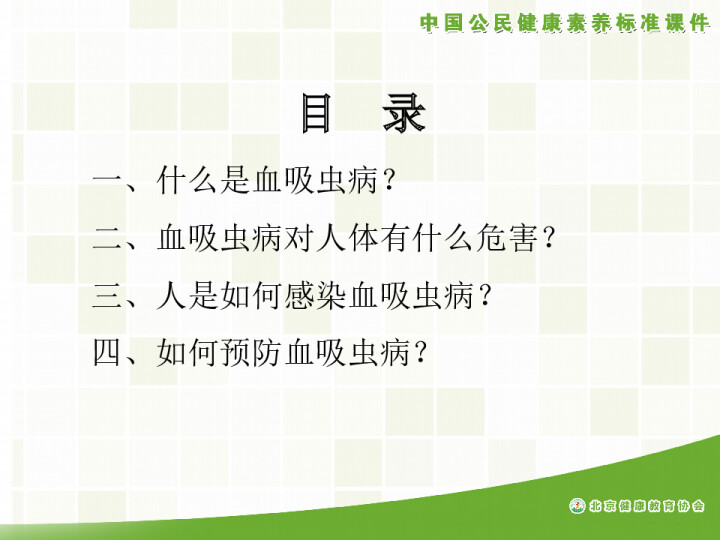 中国公民健康素养标准课件

目　录

一、什么是血吸虫病？

二、血吸虫病对人体有什么危害？

三、人是如何感染血吸虫病？

四、如何预防血吸虫病？

北京健康教育协会